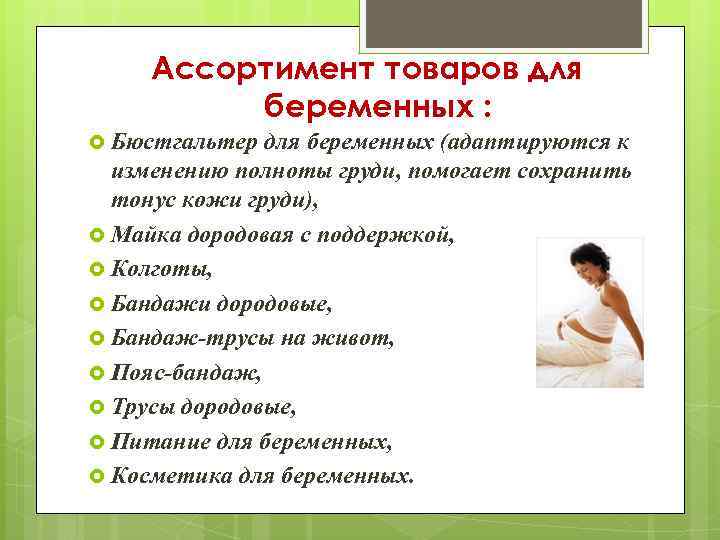 Ассортимент товаров для беременных :

Бюстгальтер для беременных (адаптируются к изменению полноты груди, помогает сохранить тонус кожи груди),

Майка дородовая с поддержкой,

Колготы,

Бандажи дородовые,

Бандаж-трусы на живот,

Пояс-бандаж,

Трусы дородовые,

Питание для беременных,

Косметика для беременных.